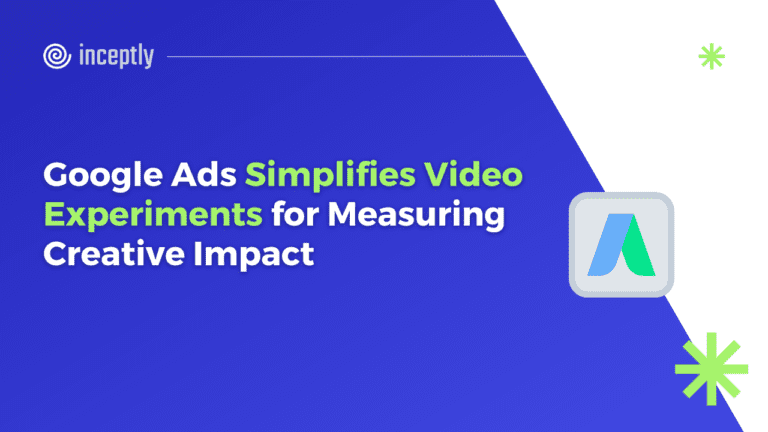 inceptly

Google Ads Simplifies Video Experiments for Measuring Creative Impact